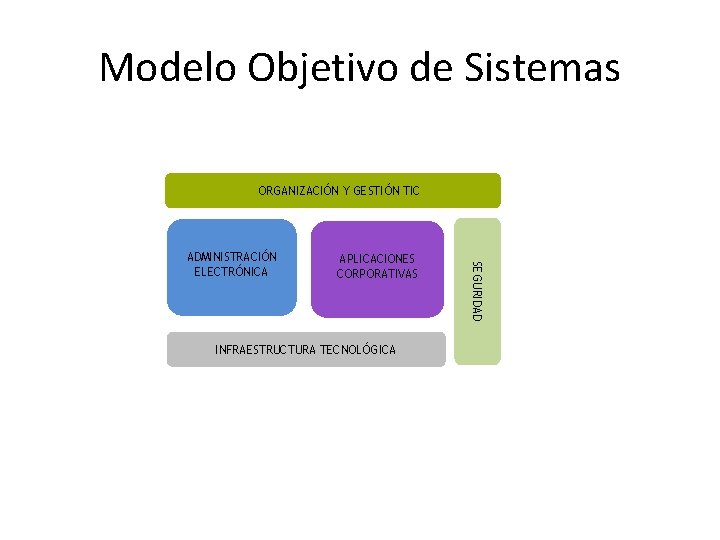 Modelo Objetivo de Sistemas

ORGANIZACIÓN Y GESTIÓN TIC

ADMINISTRACIÓN ELECTRÓNICA

APLICACIONES CORPORATIVAS

SEGURIDAD

INFRAESTRUCTURA TECNOLÓGICA